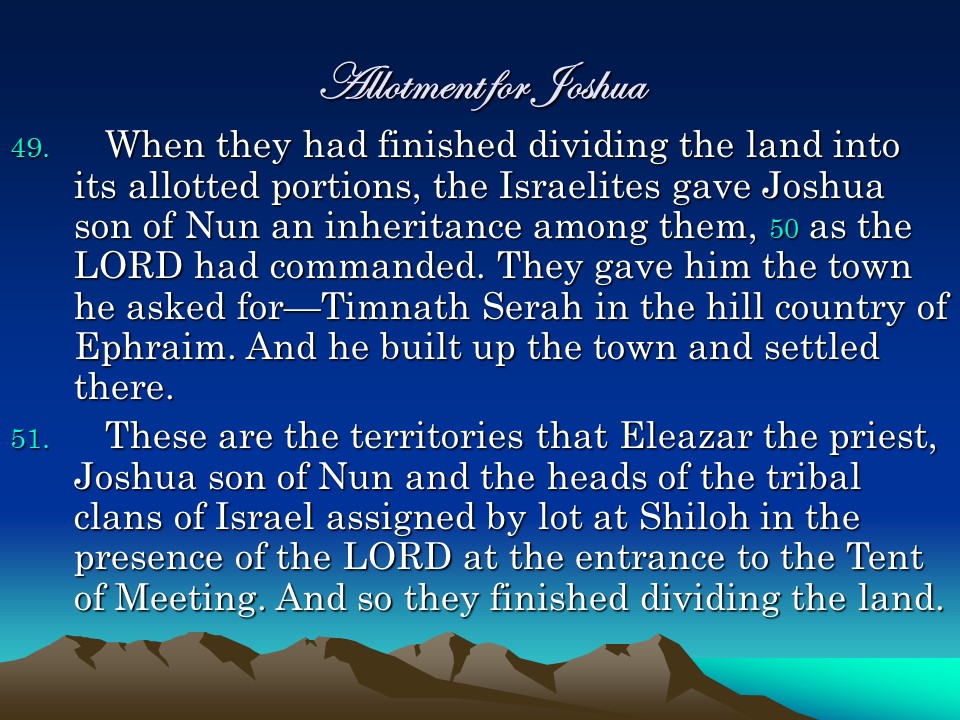 Allotment for Joshua

49. When they had finished dividing the land into its allotted portions, the Israelites gave Joshua son of Nun an inheritance among them, 50 as the LORD had commanded. They gave him the town he asked for—Timnath Serah in the hill country of Ephraim. And he built up the town and settled there.

51. These are the territories that Eleazar the priest, Joshua son of Nun and the heads of the tribal clans of Israel assigned by lot at Shiloh in the presence of the LORD at the entrance to the Tent of Meeting. And so they finished dividing the land.